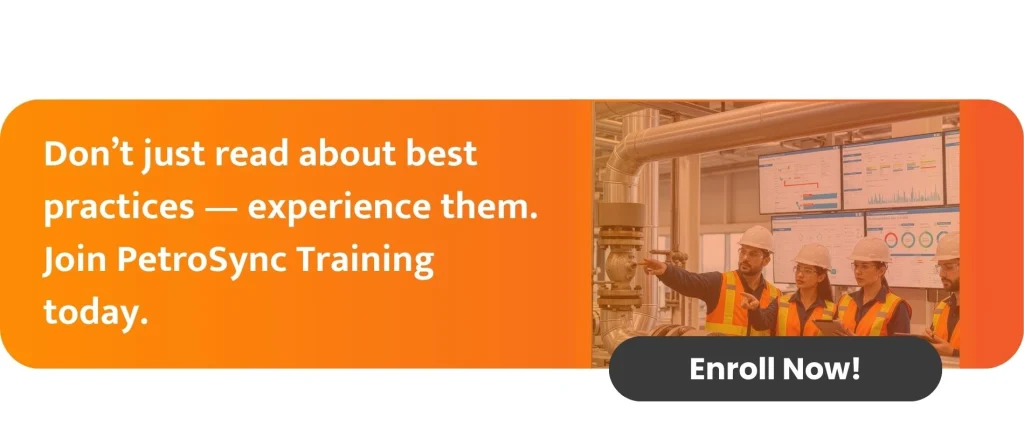 Don’t just read about best practices — experience them. Join PetroSync Training today.

Enroll Now!